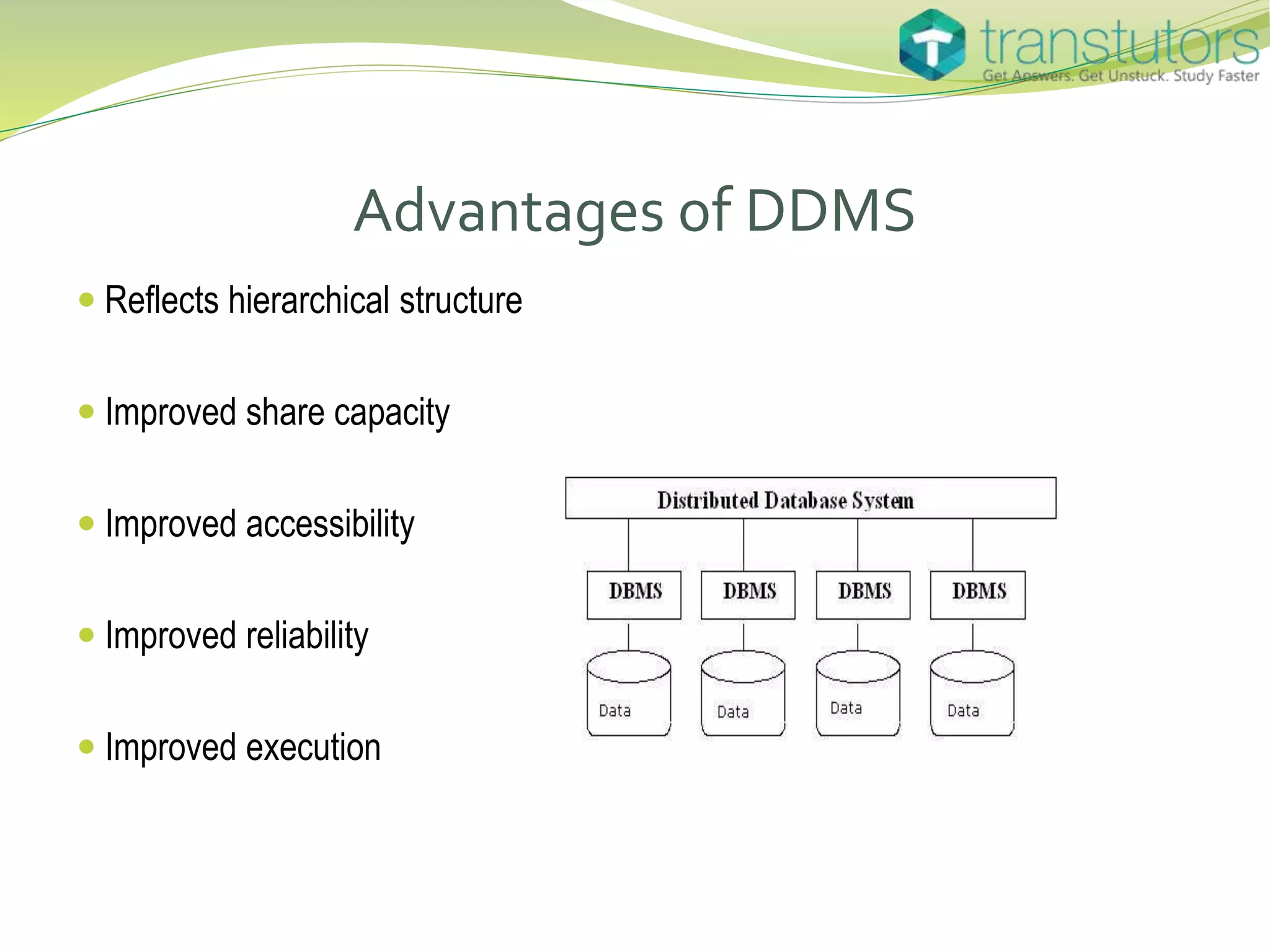 transtutors
Get Answers. Get Unstuck. Study Faster

Advantages of DDMS

- Reflects hierarchical structure
- Improved share capacity
- Improved accessibility
- Improved reliability
- Improved execution

Distributed Database System

DBMS DBMS DBMS DBMS

Data Data Data Data